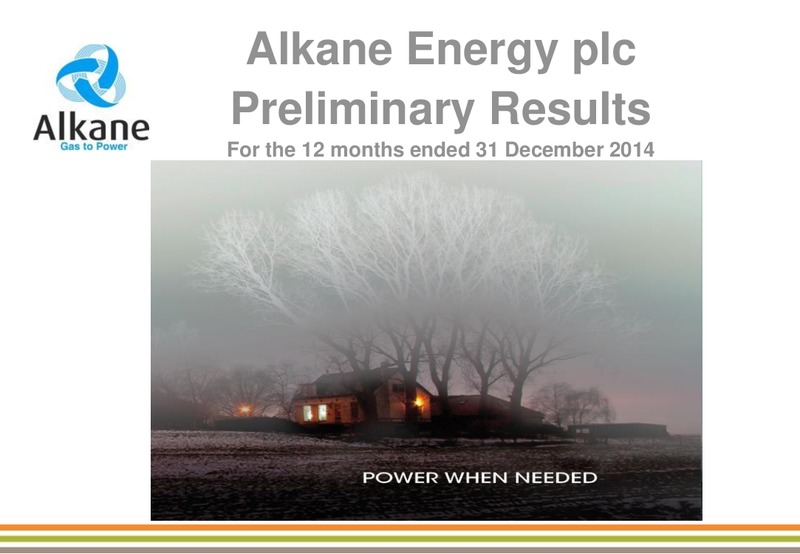 Alkane
Gas to Power

Alkane Energy plc
Preliminary Results
For the 12 months ended 31 December 2014

POWER WHEN NEEDED